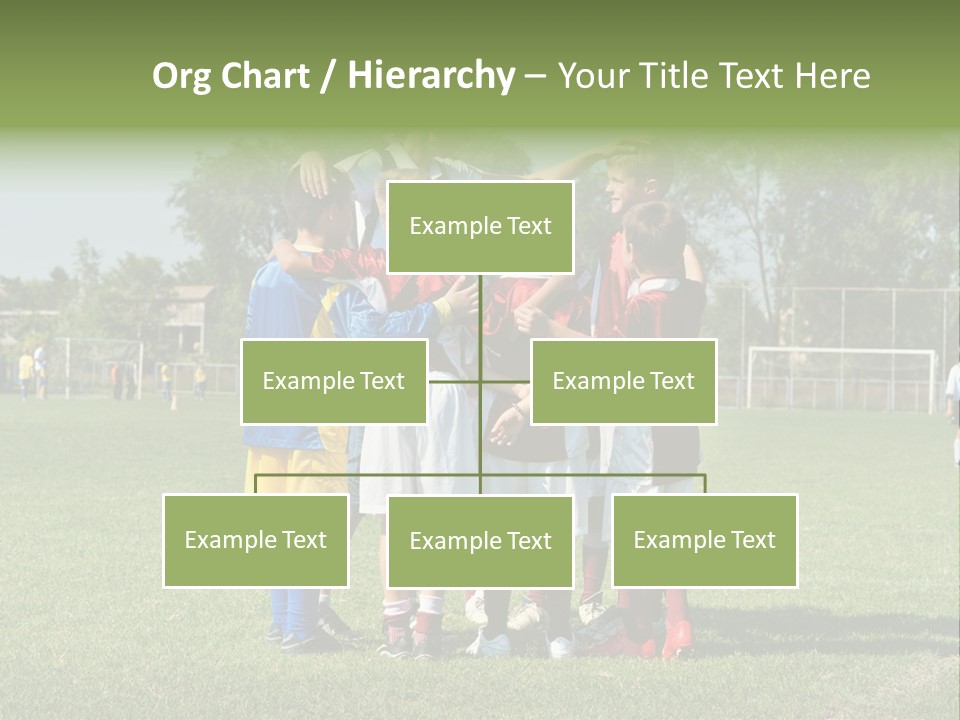 Org Chart / Hierarchy – Your Title Text Here

Example Text

Example Text

Example Text

Example Text

Example Text

Example Text